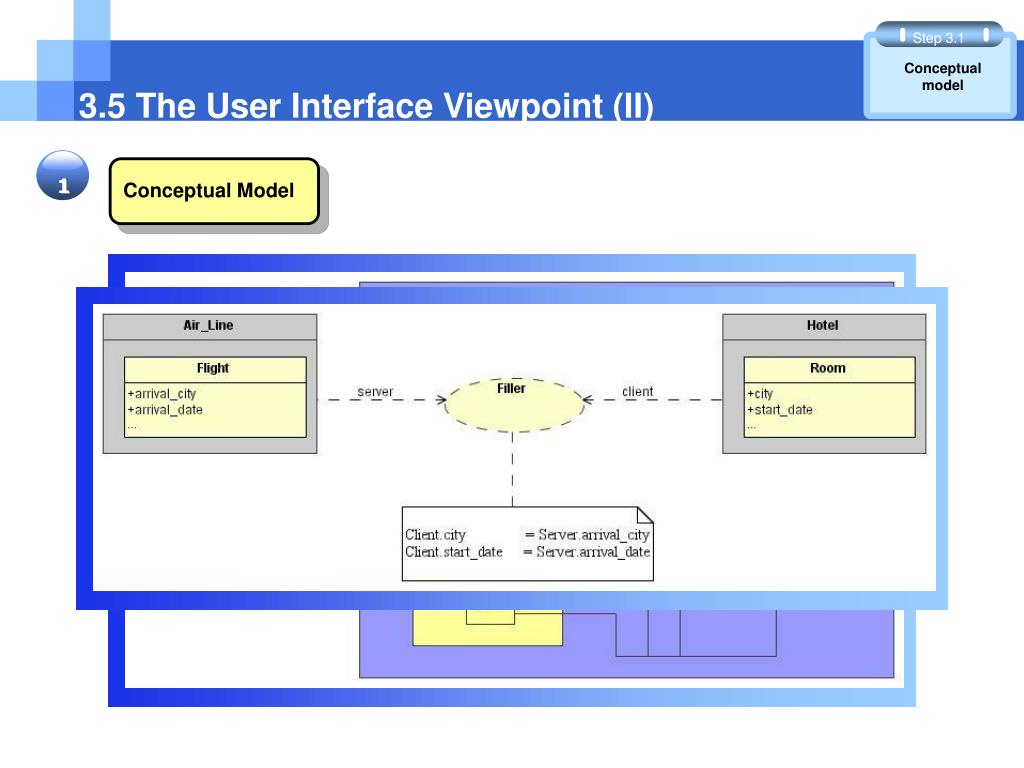 Step 3.1

Conceptual model

3.5 The User Interface Viewpoint (II)

1

Conceptual Model

Air_Line

Flight

+arrival_city
+arrival_date
...

server

Filler

client

Hotel

Room

+city
+start_date
...

Client.city = Server.arrival_city
Client.start_date = Server.arrival_date